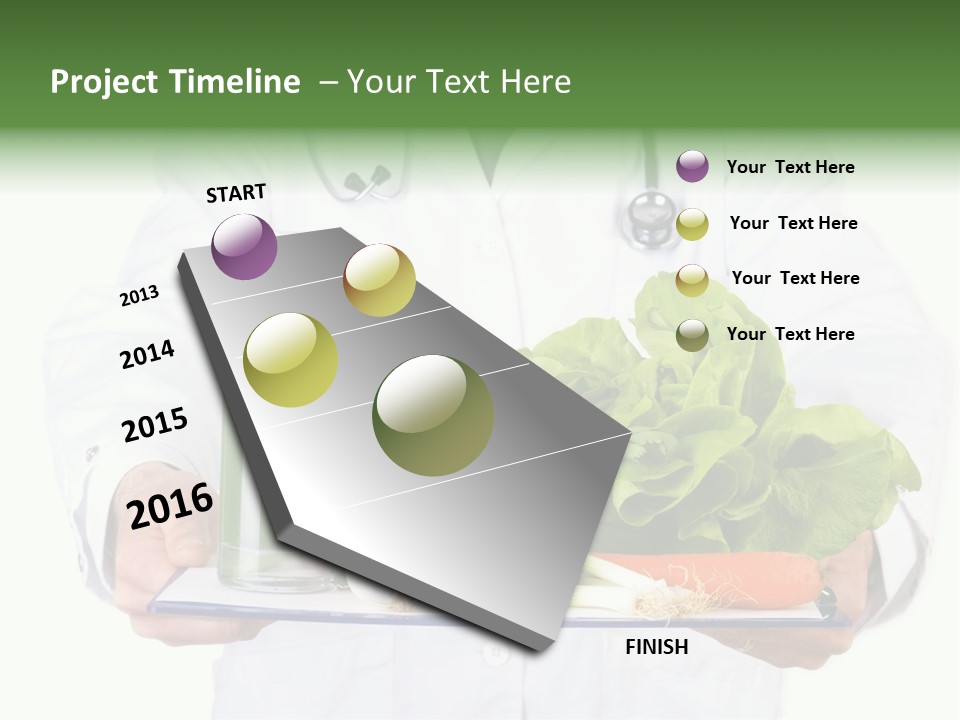 Project Timeline – Your Text Here

START

2013

2014

2015

2016

FINISH

Your Text Here

Your Text Here

Your Text Here

Your Text Here